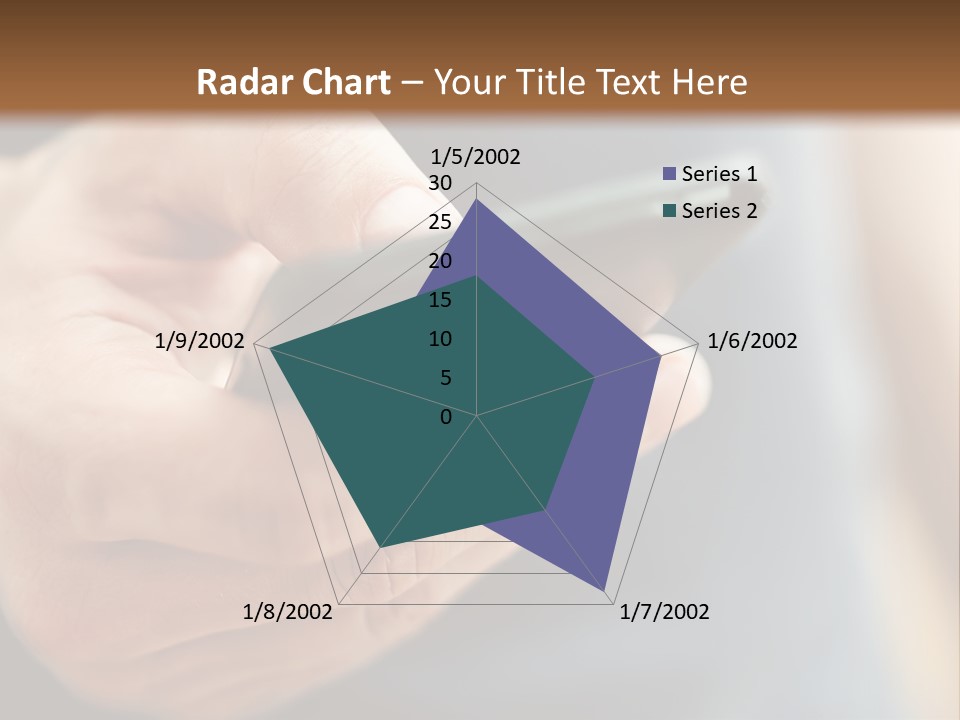 Radar Chart – Your Title Text Here

1/5/2002
30
25
20
15
10
5
0
1/6/2002
1/7/2002
1/8/2002
1/9/2002

Series 1
Series 2